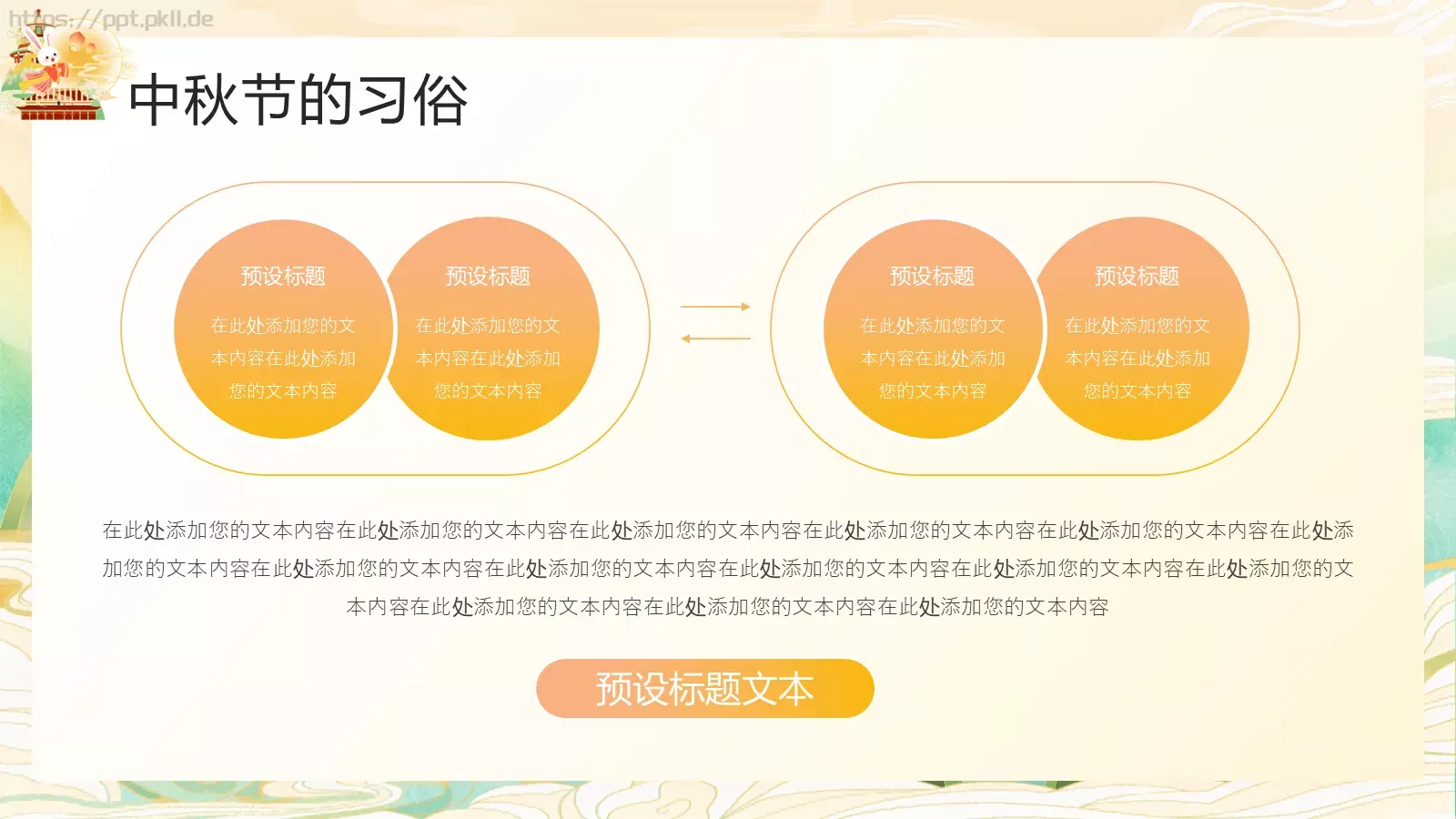 https://ppt.pkll.de

中秋节的习俗

预设标题

在此处添加您的文本内容在此处添加您的文本内容

预设标题

在此处添加您的文本内容在此处添加您的文本内容

预设标题

在此处添加您的文本内容在此处添加您的文本内容

预设标题

在此处添加您的文本内容在此处添加您的文本内容

在此处添加您的文本内容在此处添加您的文本内容在此处添加您的文本内容在此处添加您的文本内容在此处添加您的文本内容在此处添加您的文本内容在此处添加您的文本内容在此处添加您的文本内容在此处添加您的文本内容在此处添加您的文本内容在此处添加您的文本内容在此处添加您的文本内容在此处添加您的文本内容在此处添加您的文本内容

预设标题文本